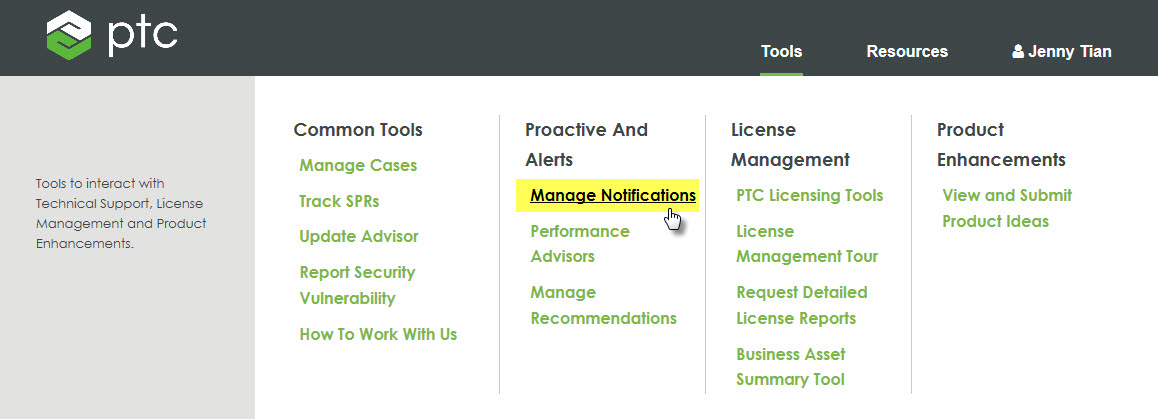 ptc

Tools
Resources
Jenny Tian

Tools to interact with Technical Support, License Management and Product Enhancements.

Common Tools
Manage Cases
Track SPRs
Update Advisor
Report Security Vulnerability
How To Work With Us

Proactive And Alerts
Manage Notifications
Performance Advisors
Manage Recommendations

License Management
PTC Licensing Tools
License Management Tour
Request Detailed License Reports
Business Asset Summary Tool

Product Enhancements
View and Submit Product Ideas